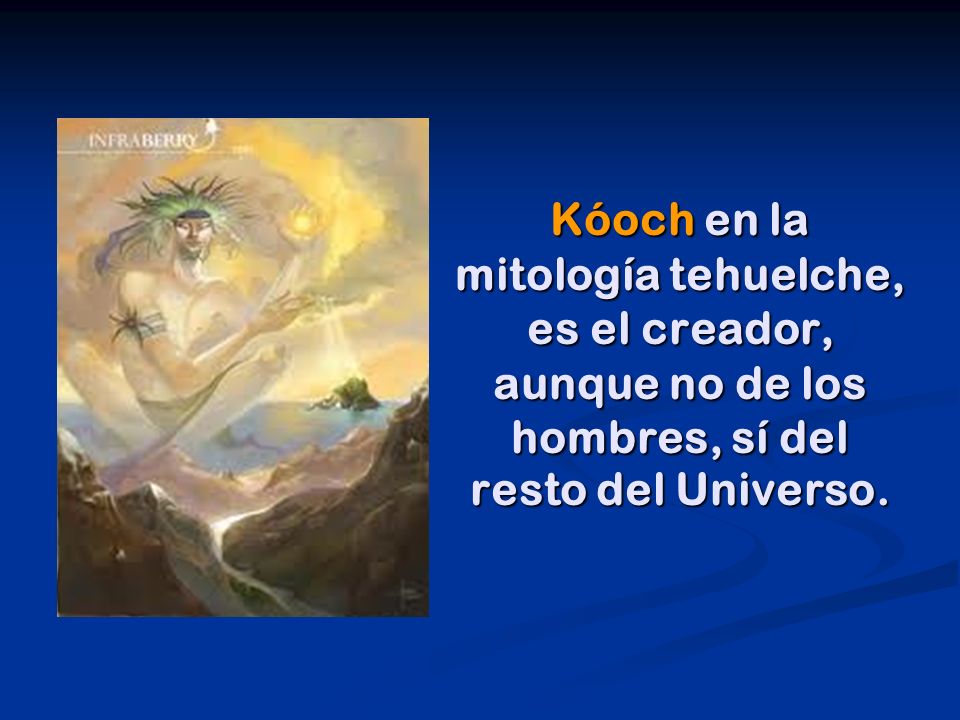 INFRABERRY

Kóoch en la mitología tehuelche, es el creador, aunque no de los hombres, sí del resto del Universo.